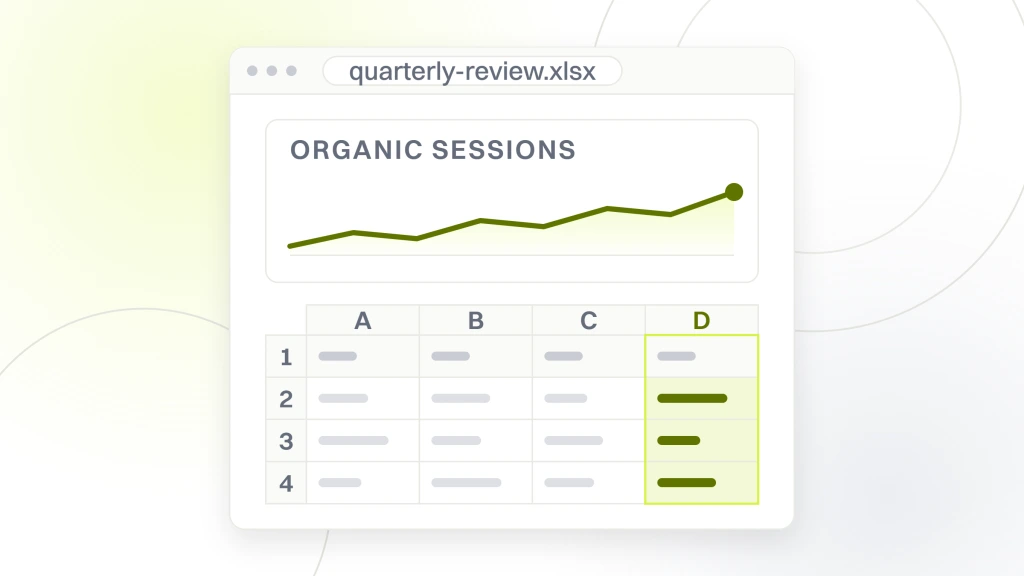 quarterly-review.xlsx

ORGANIC SESSIONS

|   | A | B | C | D |
|---|---|---|---|---|
| 1 |   |   |   |   |
| 2 |   |   |   |   |
| 3 |   |   |   |   |
| 4 |   |   |   |   |